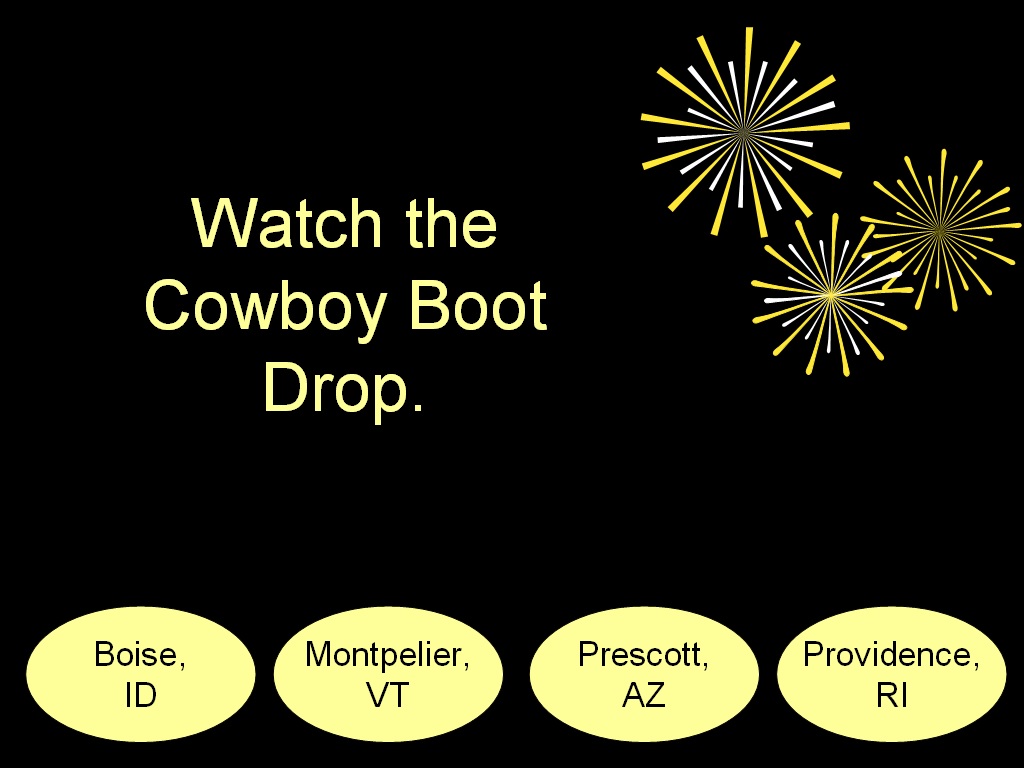 Watch the Cowboy Boot Drop.

Boise, ID

Montpelier, VT

Prescott, AZ

Providence, RI